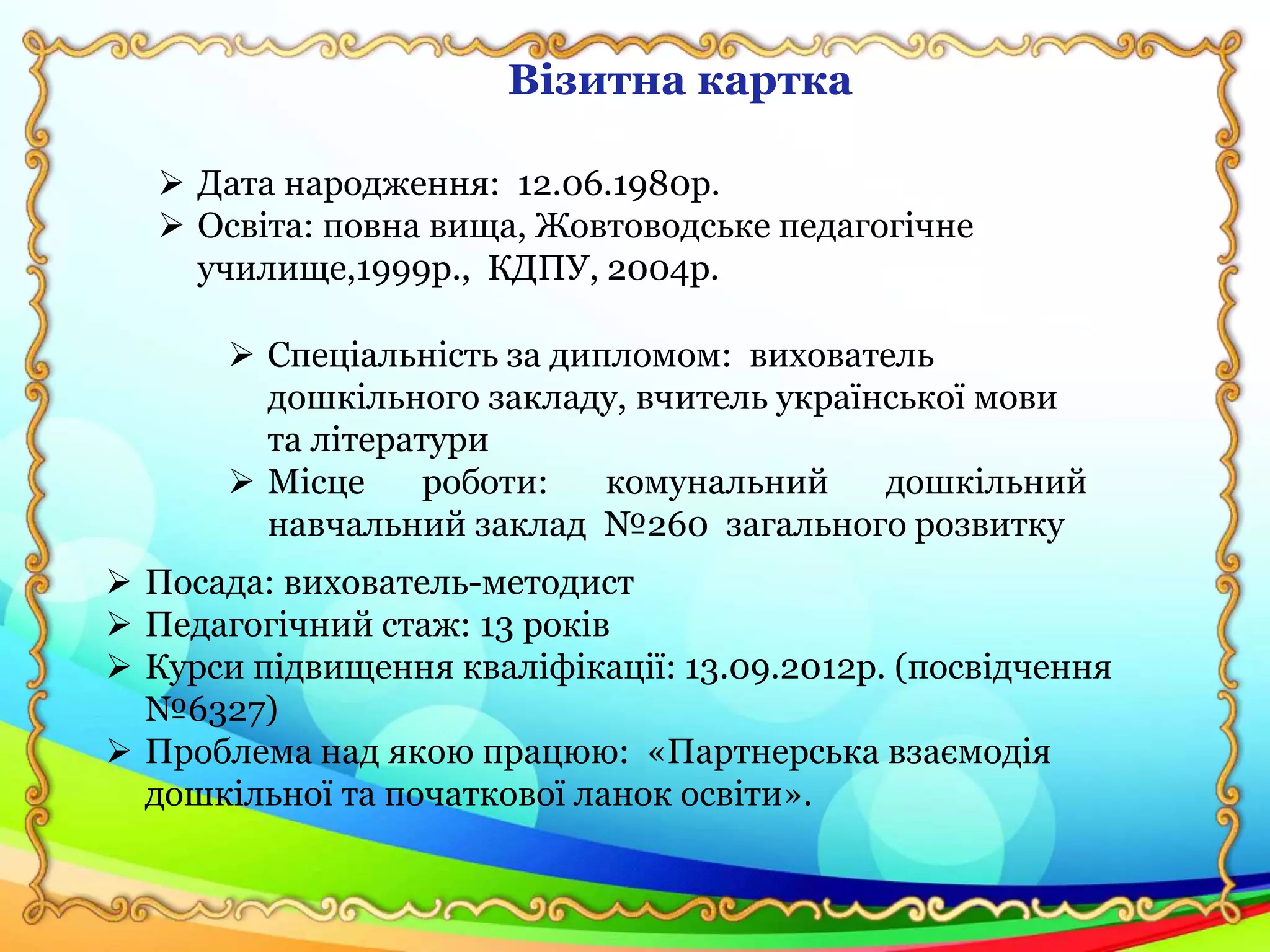 Візитна картка

➢ Дата народження: 12.06.1980р.
➢ Освіта: повна вища, Жовтоводське педагогічне училище,1999р., КДПУ, 2004р.

➢ Спеціальність за дипломом: вихователь дошкільного закладу, вчитель української мови та літератури
➢ Місце роботи: комунальний дошкільний навчальний заклад №260 загального розвитку

➢ Посада: вихователь-методист
➢ Педагогічний стаж: 13 років
➢ Курси підвищення кваліфікації: 13.09.2012р. (посвідчення №6327)
➢ Проблема над якою працюю: «Партнерська взаємодія дошкільної та початкової ланок освіти».